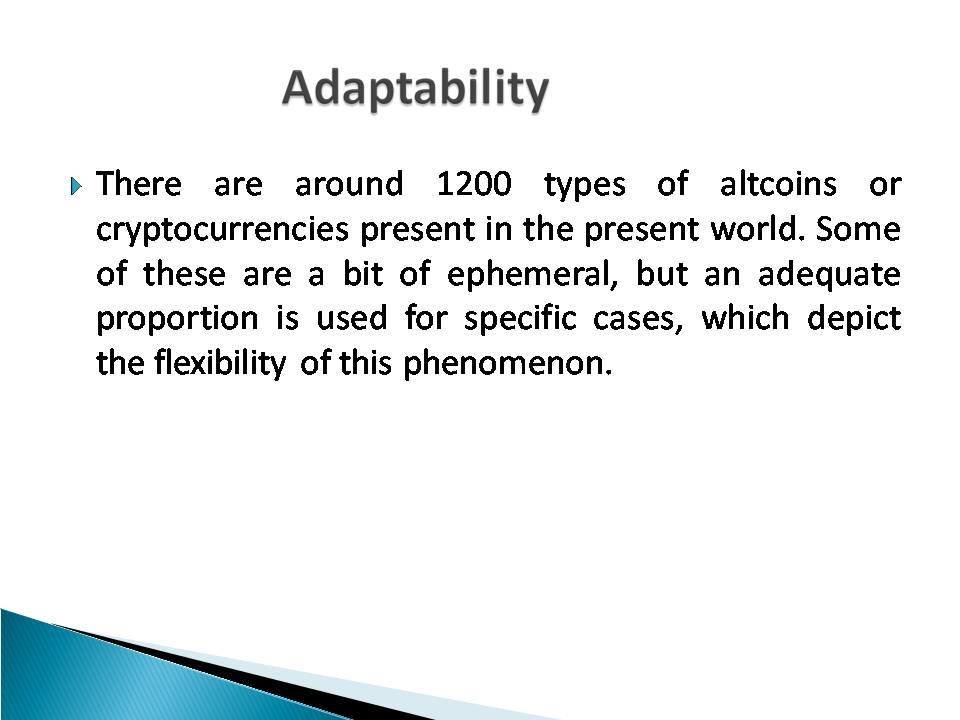 Adaptability

There are around 1200 types of altcoins or cryptocurrencies present in the present world. Some of these are a bit of ephemeral, but an adequate proportion is used for specific cases, which depict the flexibility of this phenomenon.